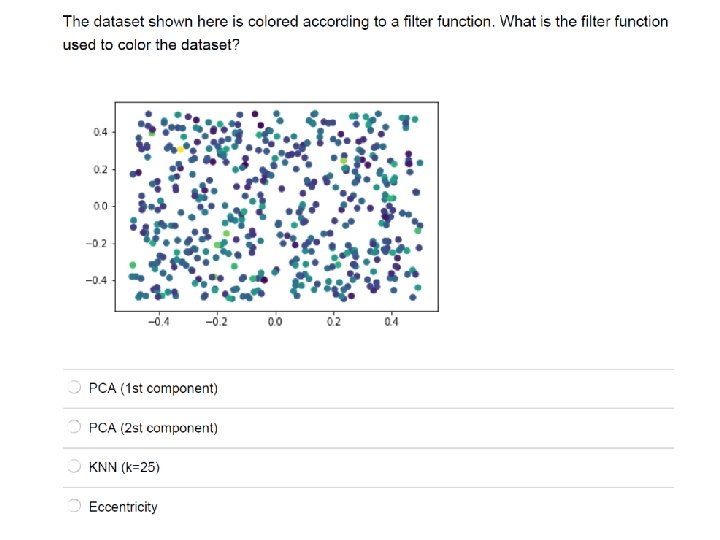 The dataset shown here is colored according to a filter function. What is the filter function used to color the dataset?

0.4
0.2
0.0
−0.2
−0.4
−0.4
−0.2
0.0
0.2
0.4

PCA (1st component)

PCA (2st component)

KNN (k=25)

Eccentricity